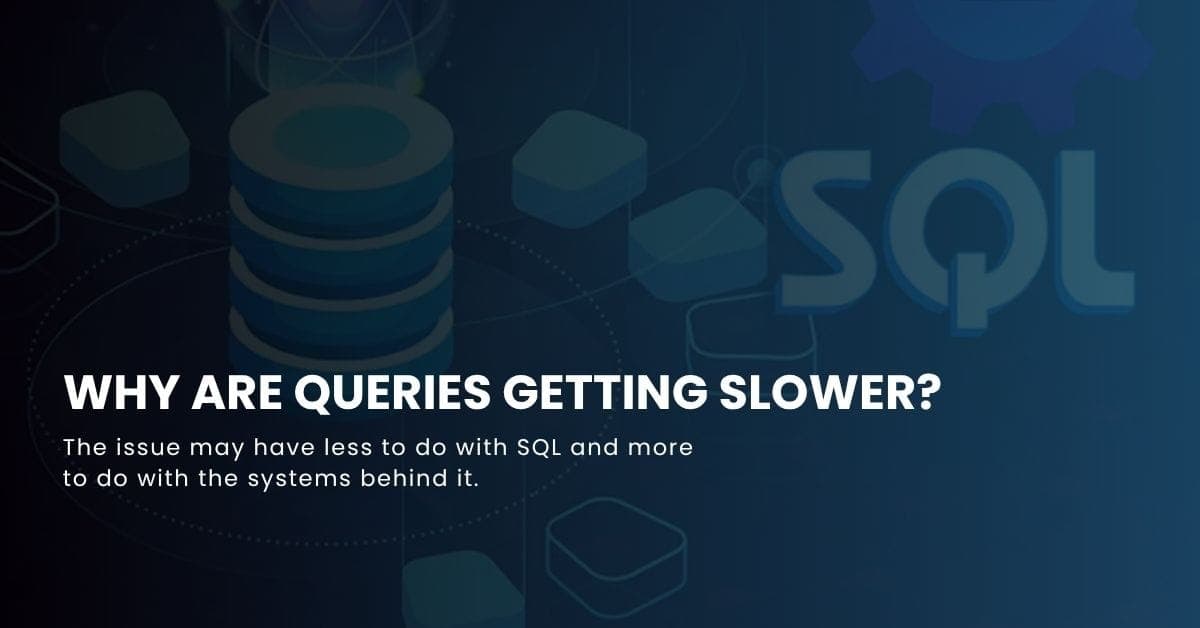 SQL

WHY ARE QUERIES GETTING SLOWER?

The issue may have less to do with SQL and more to do with the systems behind it.